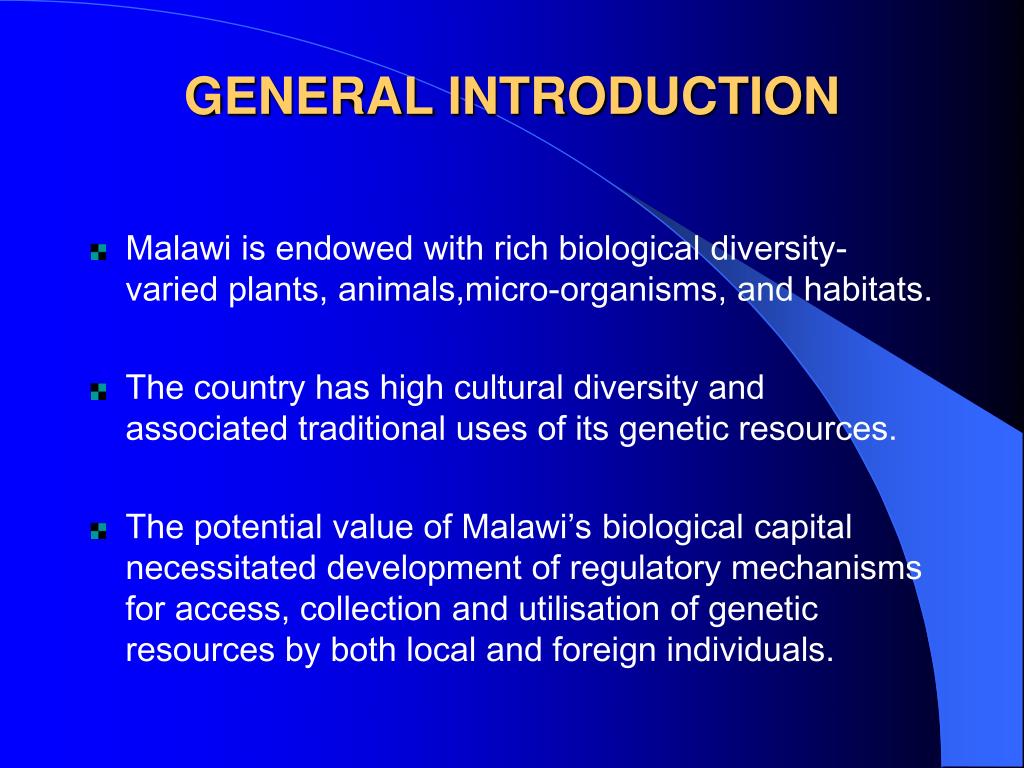 GENERAL INTRODUCTION

Malawi is endowed with rich biological diversity-varied plants, animals,micro-organisms, and habitats.

The country has high cultural diversity and associated traditional uses of its genetic resources.

The potential value of Malawi’s biological capital necessitated development of regulatory mechanisms for access, collection and utilisation of genetic resources by both local and foreign individuals.